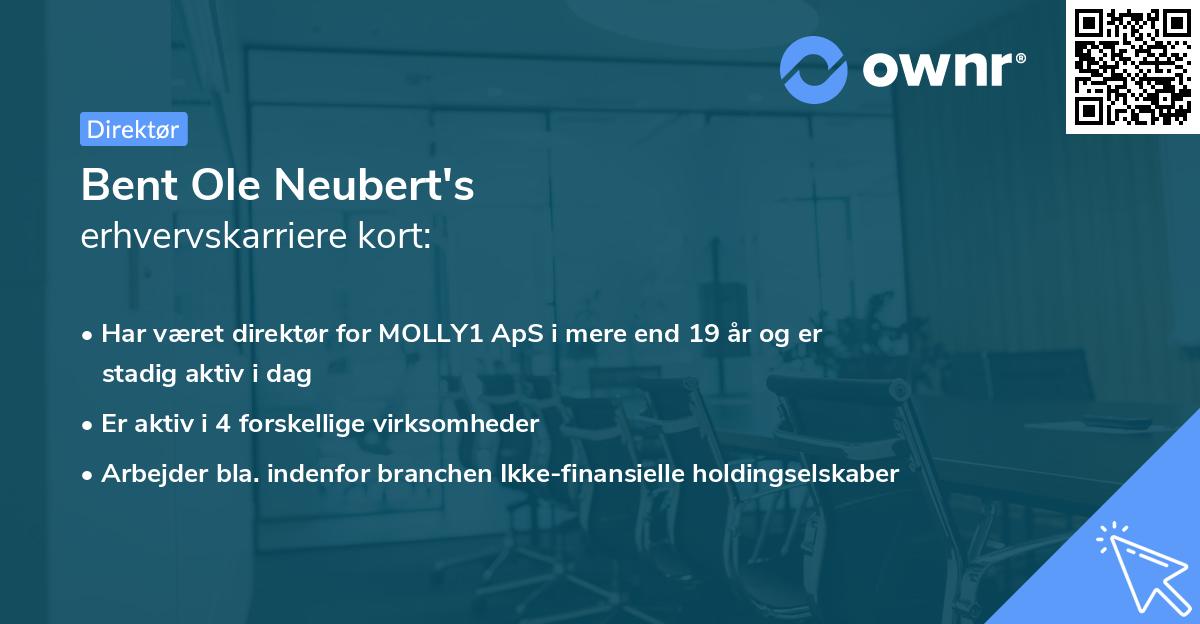 ownr®

Direktør

Bent Ole Neubert's
erhvervskarriere kort:

• Har været direktør for MOLLY1 ApS i mere end 19 år og er stadig aktiv i dag
• Er aktiv i 4 forskellige virksomheder
• Arbejder bla. indenfor branchen Ikke-finansielle holdingselskaber